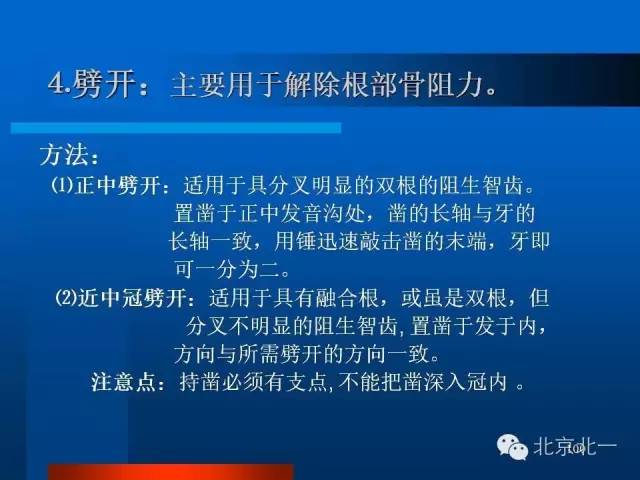 4.劈开：主要用于解除根部骨阻力。

方法：

⑴正中劈开：适用于具分叉明显的双根的阻生智齿。置凿于正中发音沟处，凿的长轴与牙的长轴一致，用锤迅速敲击凿的末端，牙即可一分为二。

⑵近中冠劈开：适用于具有融合根，或虽是双根，但分叉不明显的阻生智齿,置凿于发于内，方向与所需劈开的方向一致。

注意点：持凿必须有支点,不能把凿深入冠内 。

北京北一